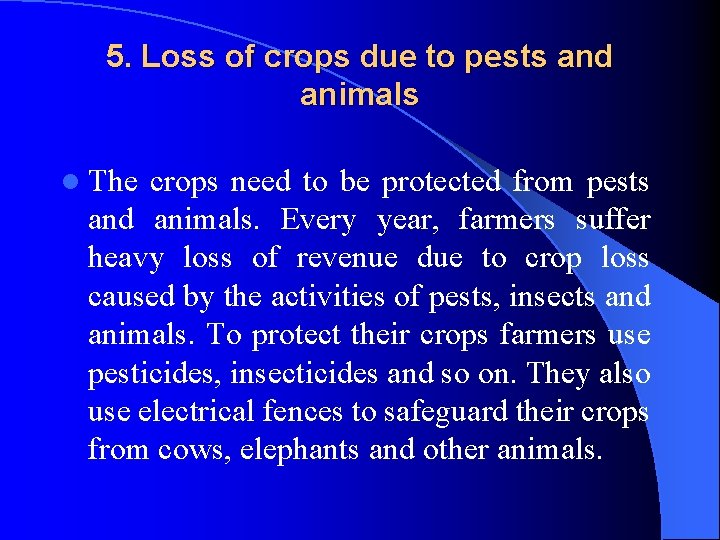 5. Loss of crops due to pests and animals

The crops need to be protected from pests and animals. Every year, farmers suffer heavy loss of revenue due to crop loss caused by the activities of pests, insects and animals. To protect their crops farmers use pesticides, insecticides and so on. They also use electrical fences to safeguard their crops from cows, elephants and other animals.